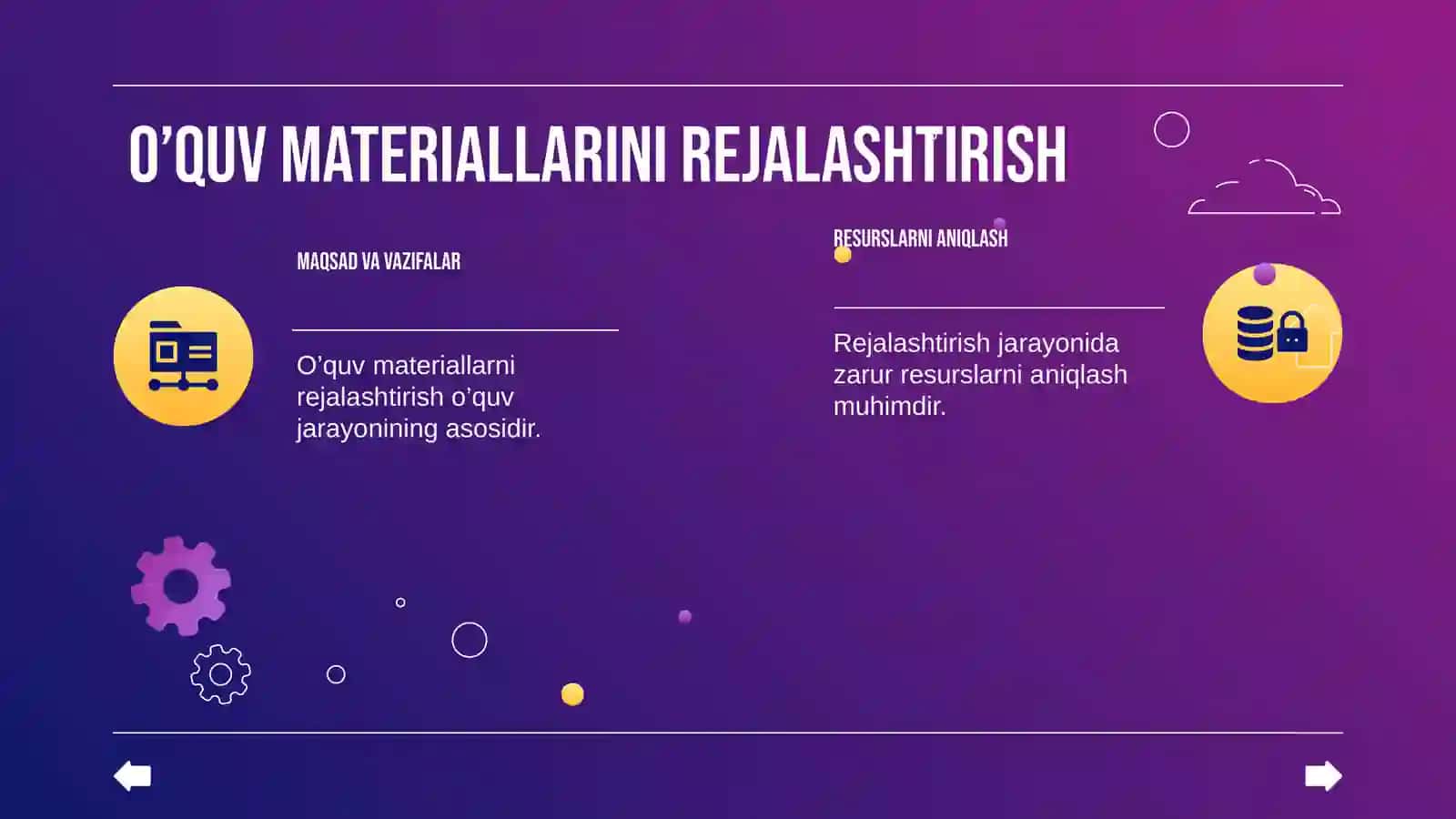 O’QUV MATERIALLARINI REJALASHTIRISH

MAQSAD VA VAZIFALAR

O’quv materiallarni rejalashtirish o’quv jarayonining asosidir.

RESURSLARNI ANIQLASH

Rejalashtirish jarayonida zarur resurslarni aniqlash muhimdir.